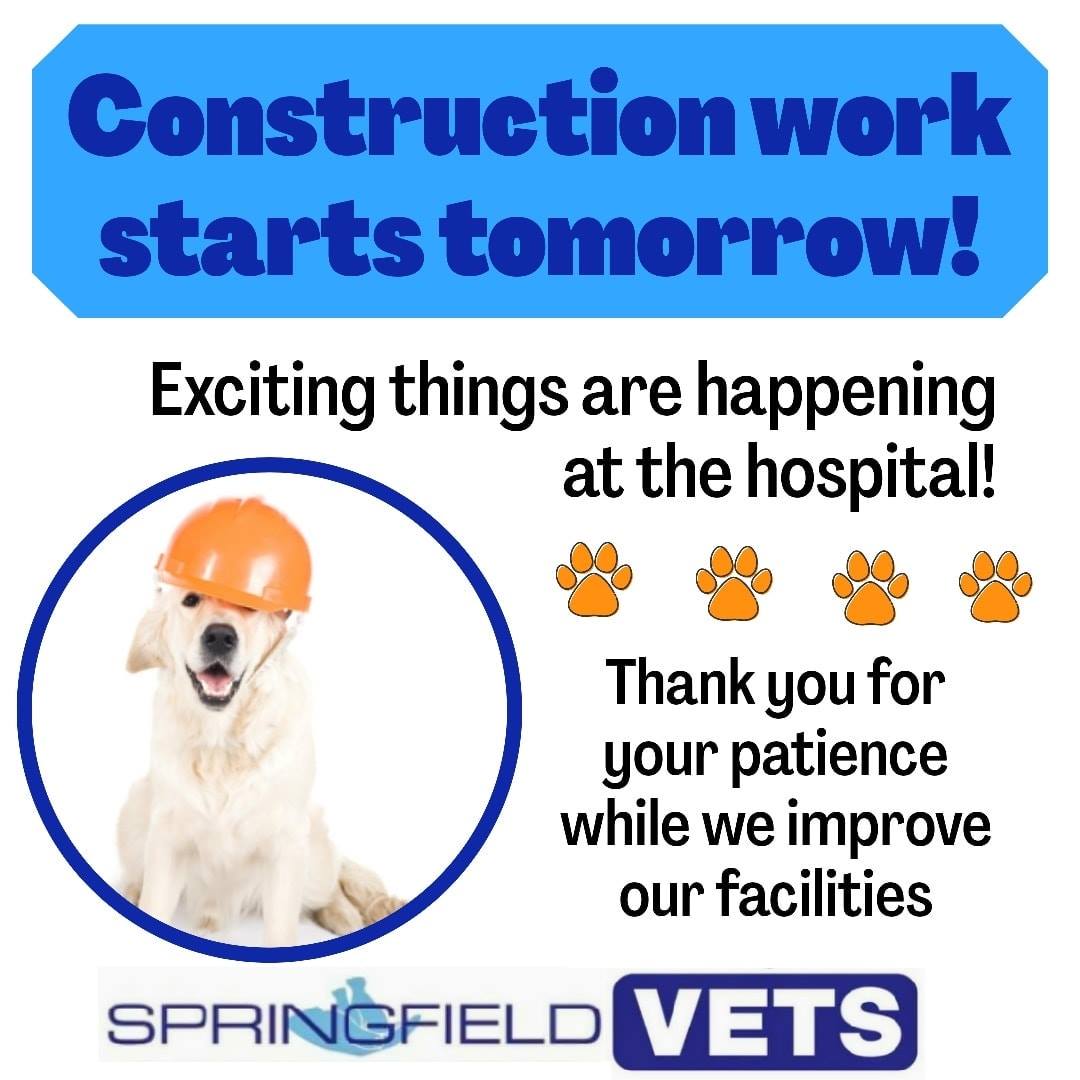 Construction work starts tomorrow!

Exciting things are happening at the hospital!

Thank you for your patience while we improve our facilities

SPRINGFIELD VETS